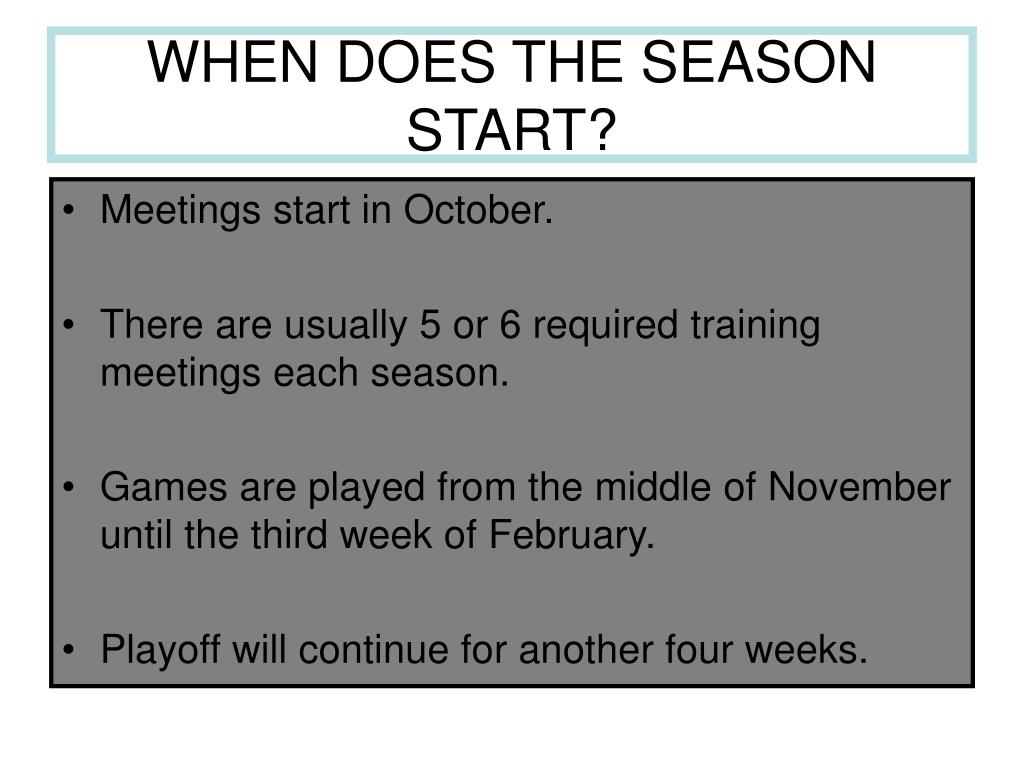 WHEN DOES THE SEASON START?

• Meetings start in October.

• There are usually 5 or 6 required training meetings each season.

• Games are played from the middle of November until the third week of February.

• Playoff will continue for another four weeks.